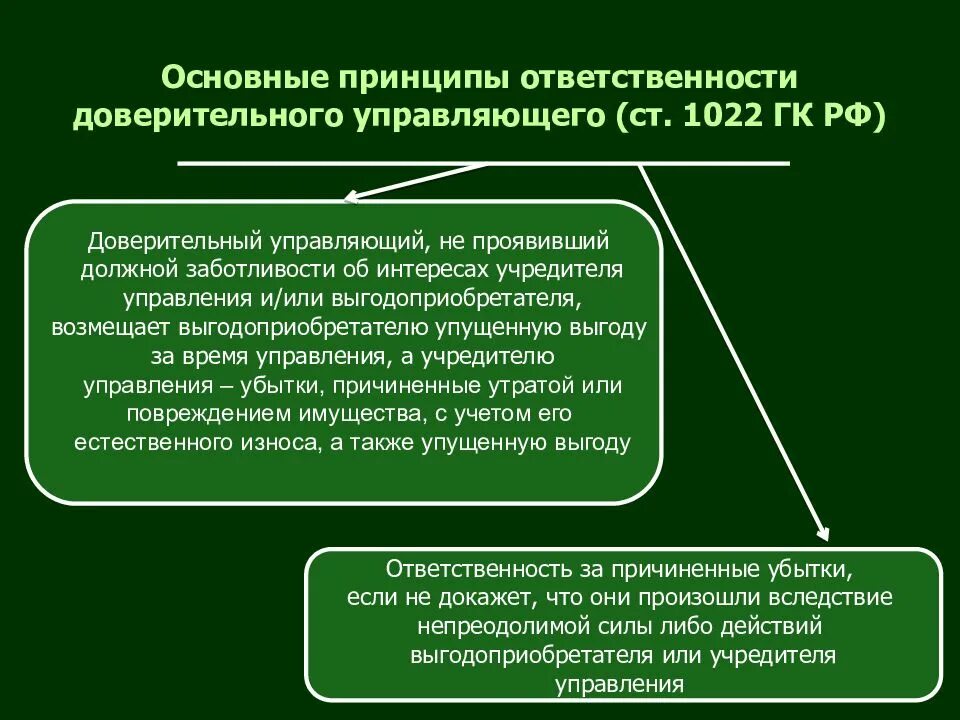 Основные принципы ответственности доверительного управляющего (ст. 1022 ГК РФ)

Доверительный управляющий, не проявивший должной заботливости об интересах учредителя управления и/или выгодоприобретателя, возмещает выгодоприобретателю упущенную выгоду за время управления, а учредителю управления – убытки, причиненные утратой или повреждением имущества, с учетом его естественного износа, а также упущенную выгоду

Ответственность за причиненные убытки, если не докажет, что они произошли вследствие непреодолимой силы либо действий выгодоприобретателя или учредителя управления